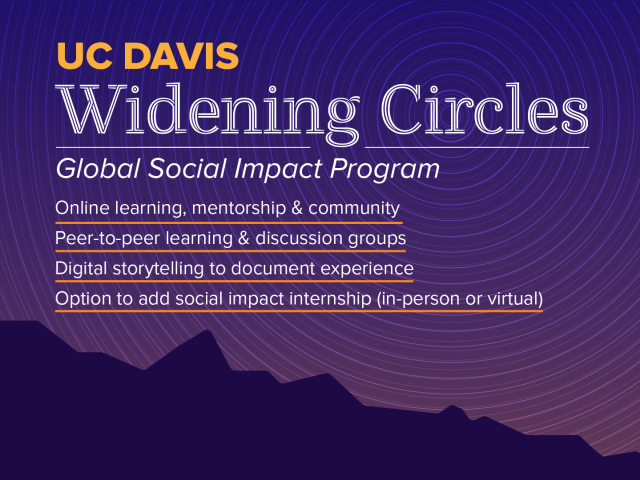 UC DAVIS
Widening Circles
Global Social Impact Program

Online learning, mentorship & community

Peer-to-peer learning & discussion groups

Digital storytelling to document experience

Option to add social impact internship (in-person or virtual)